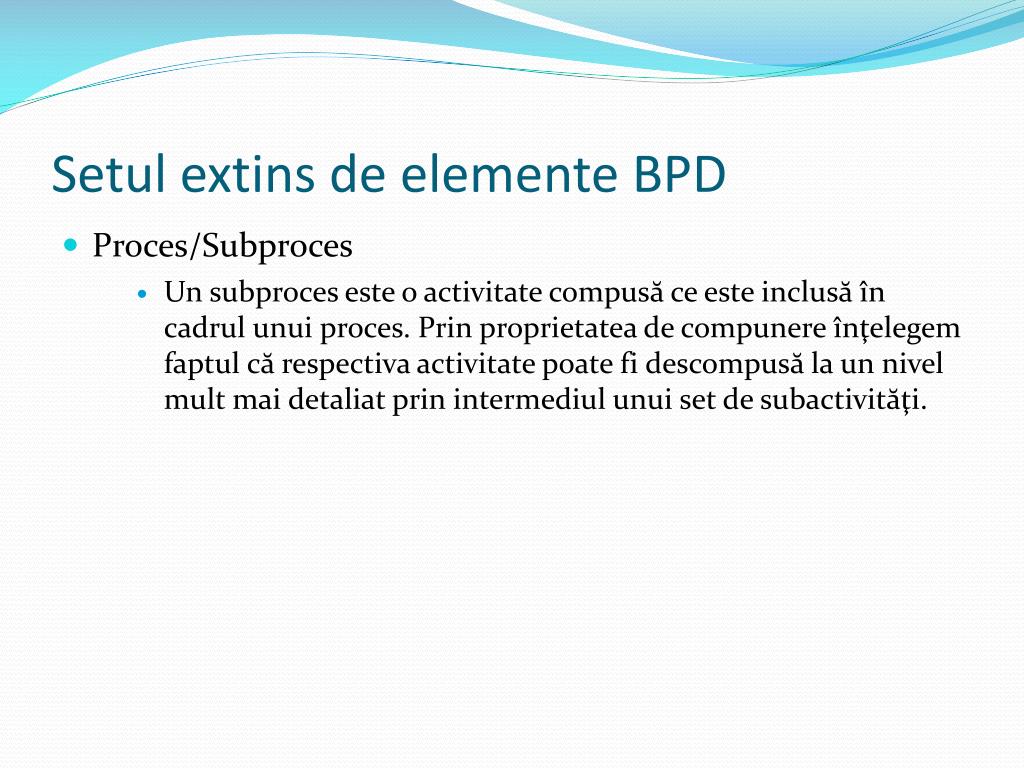 Setul extins de elemente BPD

Proces/Subproces

Un subproces este o activitate compusă ce este inclusă în cadrul unui proces. Prin proprietatea de compunere înţelegem faptul că respectiva activitate poate fi descompusă la un nivel mult mai detaliat prin intermediul unui set de subactivităţi.